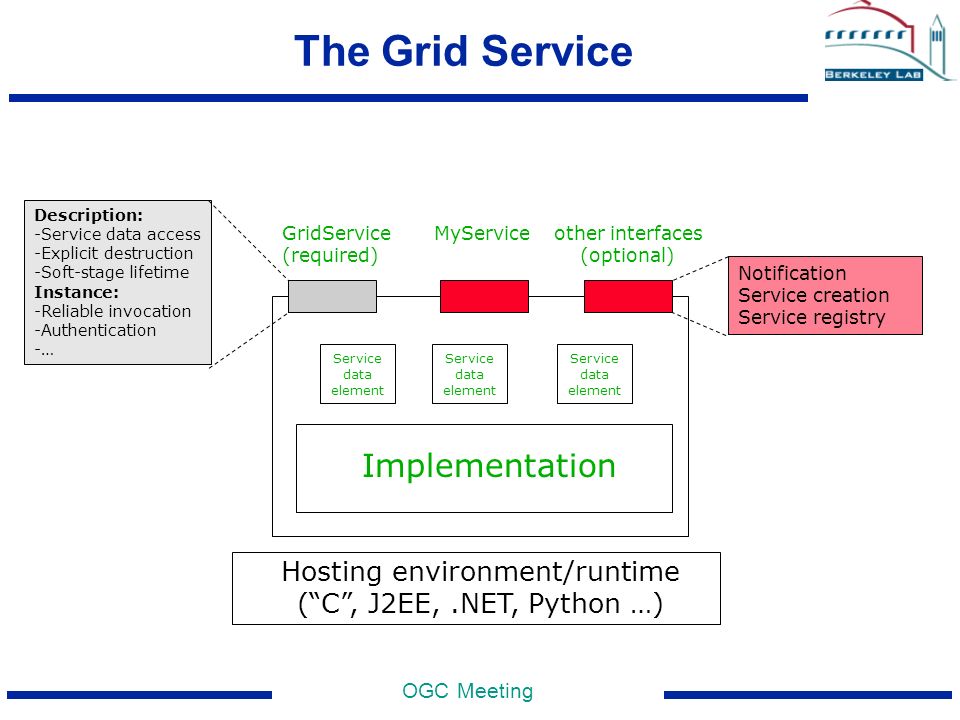 The Grid Service

BERKELEY LAB

Description:
-Service data access
-Explicit destruction
-Soft-stage lifetime
Instance:
-Reliable invocation
-Authentication
-...

GridService (required)

MyService

other interfaces (optional)

Notification
Service creation
Service registry

Service data element

Service data element

Service data element

Implementation

Hosting environment/runtime
("C", J2EE, .NET, Python ...)

OGC Meeting